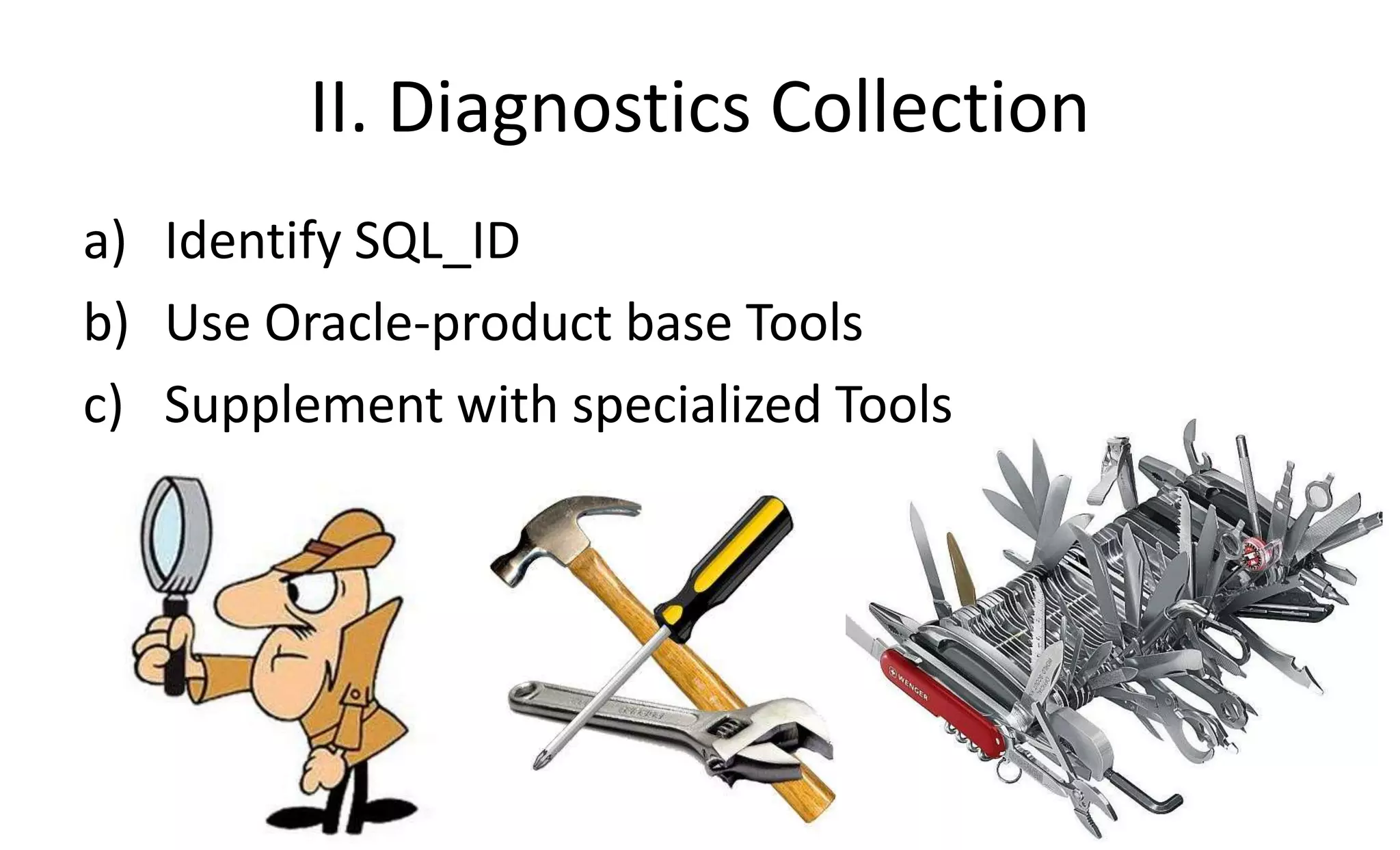 II. Diagnostics Collection

a) Identify SQL_ID
b) Use Oracle-product base Tools
c) Supplement with specialized Tools

WENGER